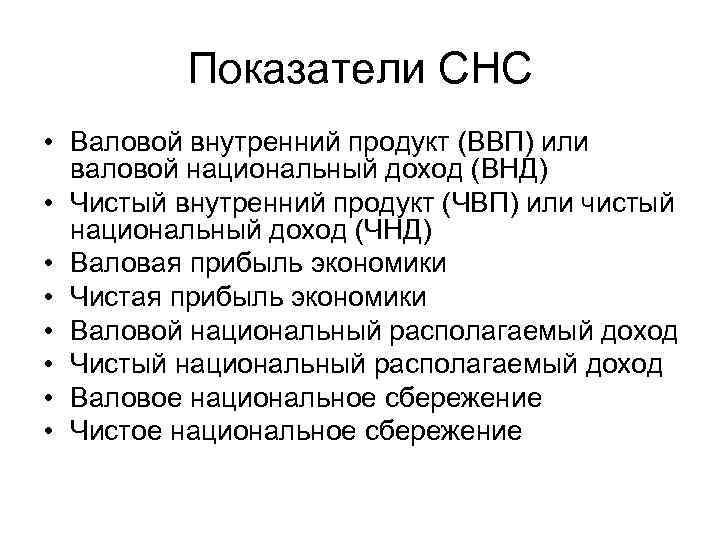 Показатели СНС

• Валовой внутренний продукт (ВВП) или валовой национальный доход (ВНД)
• Чистый внутренний продукт (ЧВП) или чистый национальный доход (ЧНД)
• Валовая прибыль экономики
• Чистая прибыль экономики
• Валовой национальный располагаемый доход
• Чистый национальный располагаемый доход
• Валовое национальное сбережение
• Чистое национальное сбережение